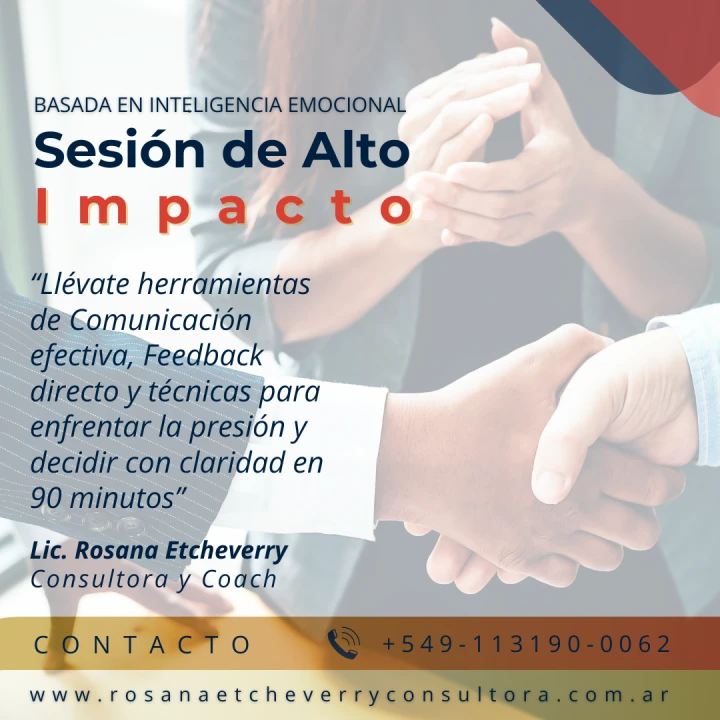 BASADA EN INTELIGENCIA EMOCIONAL

Sesión de Alto

Impacto

“Llévate herramientas de Comunicación efectiva, Feedback directo y técnicas para enfrentar la presión y decidir con claridad en 90 minutos”

Lic. Rosana Etcheverry
Consultora y Coach

CONTACTO

+549-113190-0062

www.rosanaetcheverryconsultora.com.ar